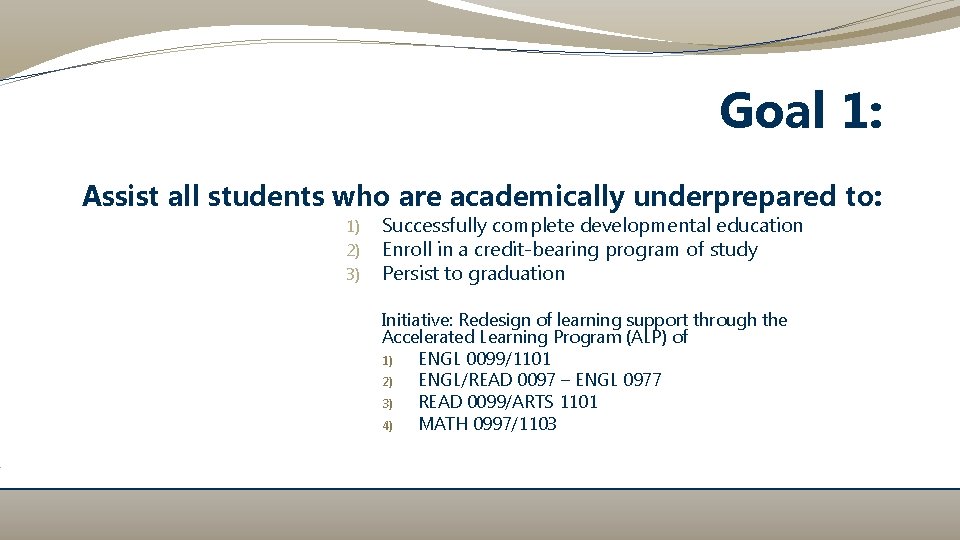 Goal 1:

Assist all students who are academically underprepared to:

1) Successfully complete developmental education
2) Enroll in a credit-bearing program of study
3) Persist to graduation

Initiative: Redesign of learning support through the Accelerated Learning Program (ALP) of
1) ENGL 0099/1101
2) ENGL/READ 0097 – ENGL 0977
3) READ 0099/ARTS 1101
4) MATH 0997/1103